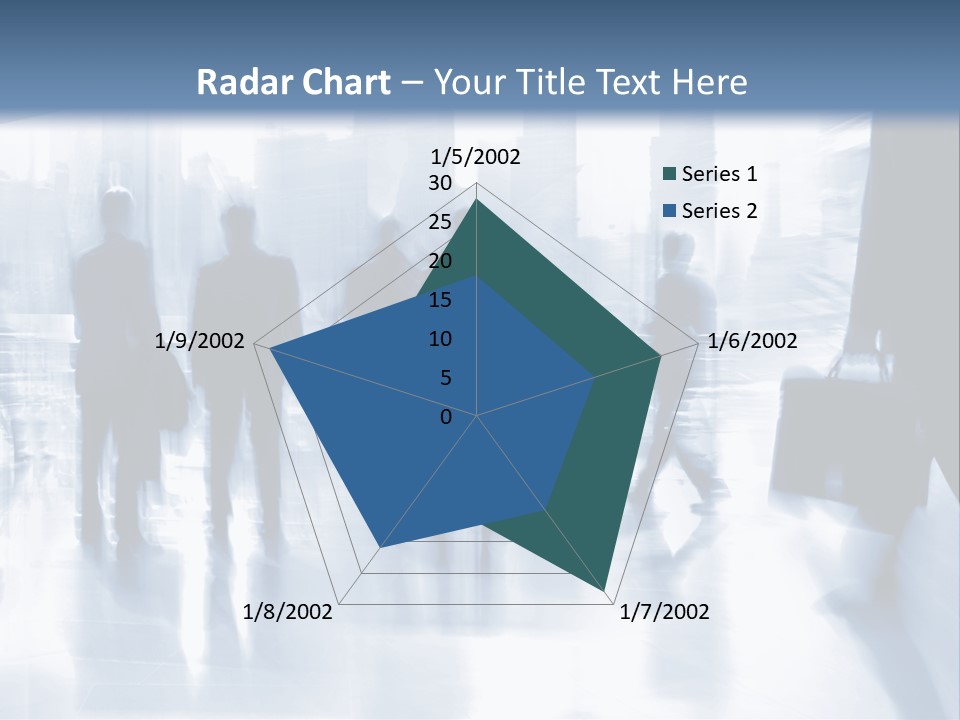 Radar Chart – Your Title Text Here

1/5/2002
30
25
20
15
10
5
0
1/6/2002
1/7/2002
1/8/2002
1/9/2002

Series 1
Series 2